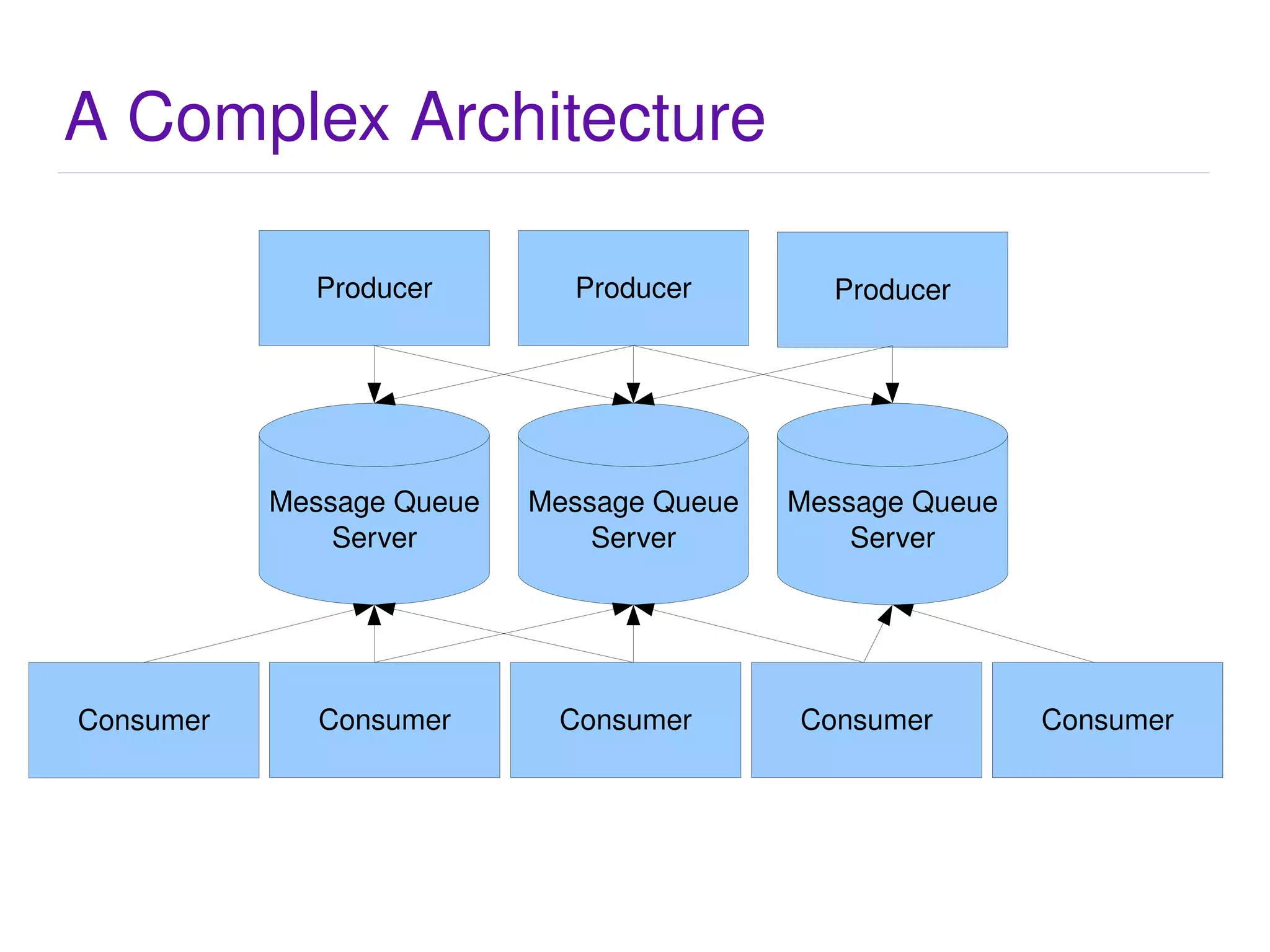 A Complex Architecture

Producer

Producer

Producer

Message Queue Server

Message Queue Server

Message Queue Server

Consumer

Consumer

Consumer

Consumer

Consumer